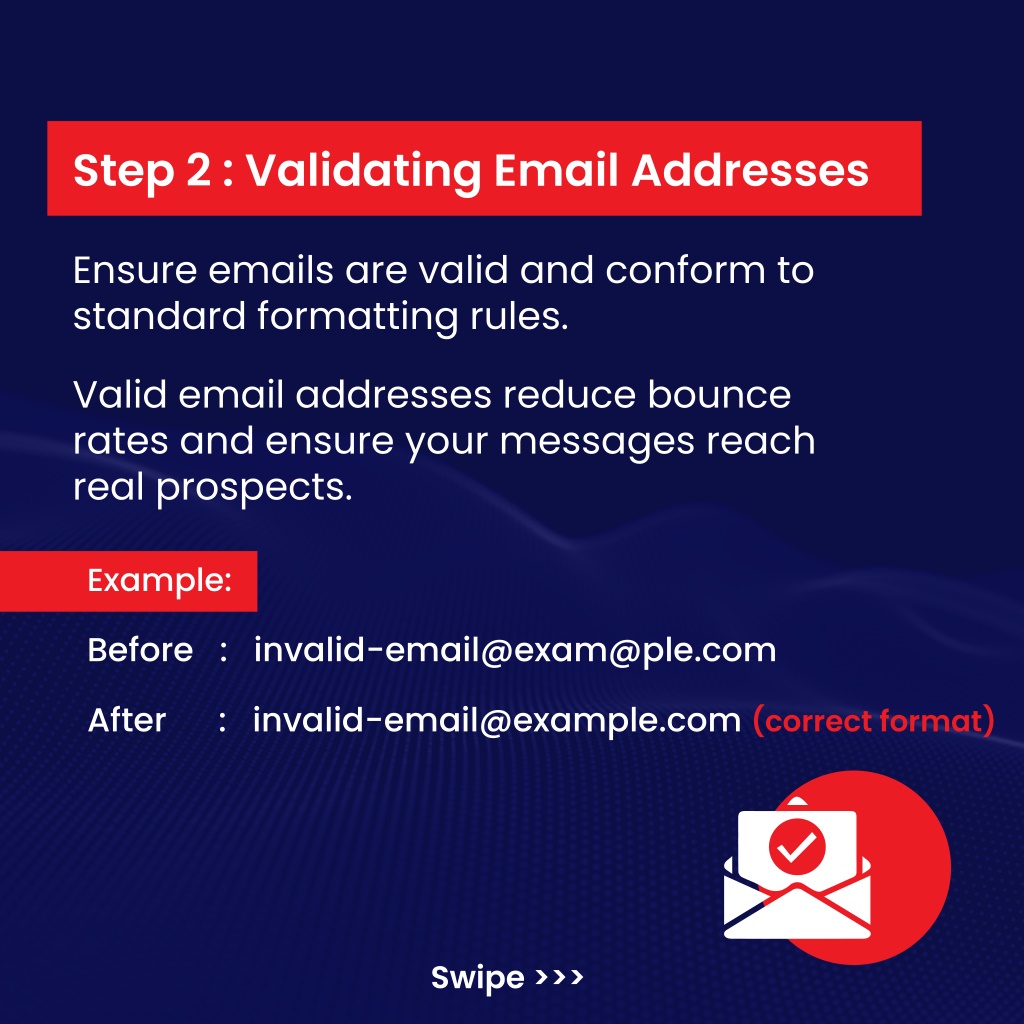 Step 2 : Validating Email Addresses

Ensure emails are valid and conform to standard formatting rules.

Valid email addresses reduce bounce rates and ensure your messages reach real prospects.

Example:

Before : invalid-email@exam@ple.com

After : invalid-email@example.com (correct format)

Swipe >>>